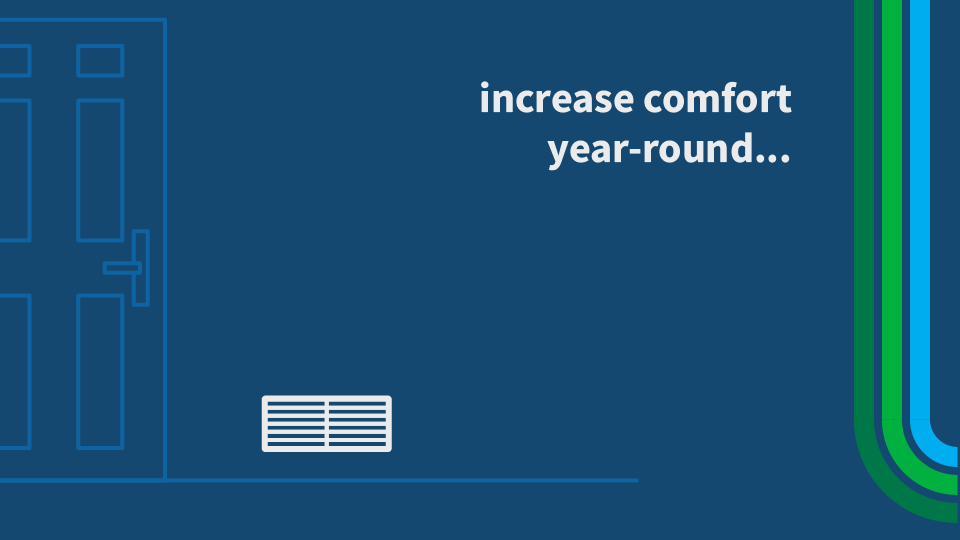 increase comfort year-round...